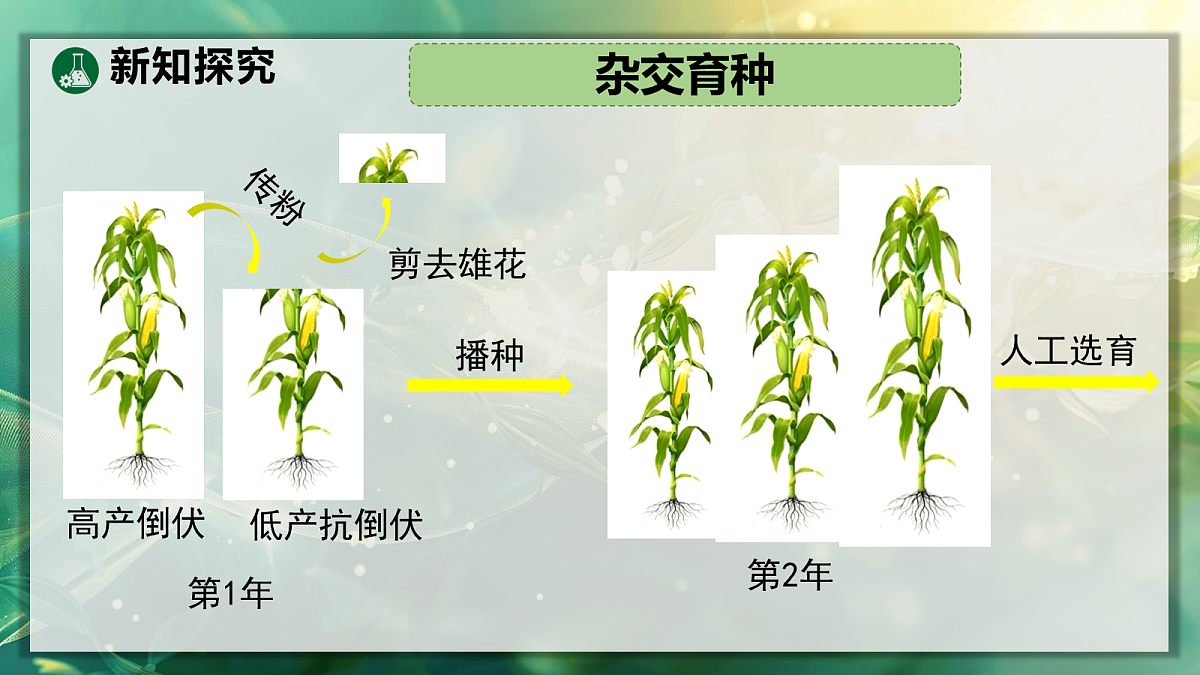 新知探究

杂交育种

传粉

剪去雄花

播种

人工选育

高产倒伏　低产抗倒伏

第1年

第2年